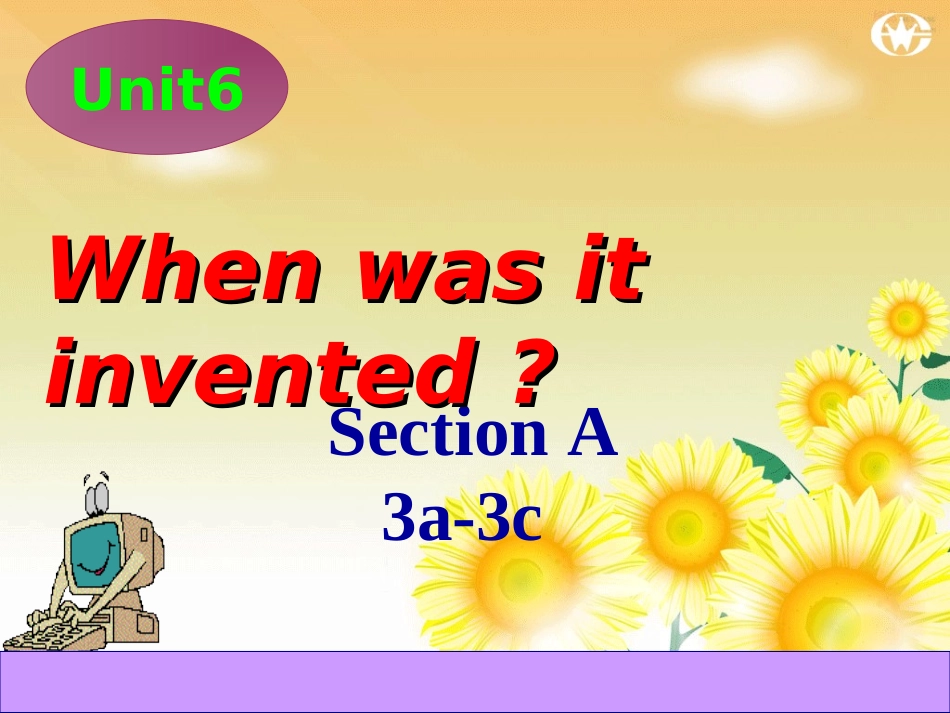 Unit6

When was it invented ?

Section A
3a-3c